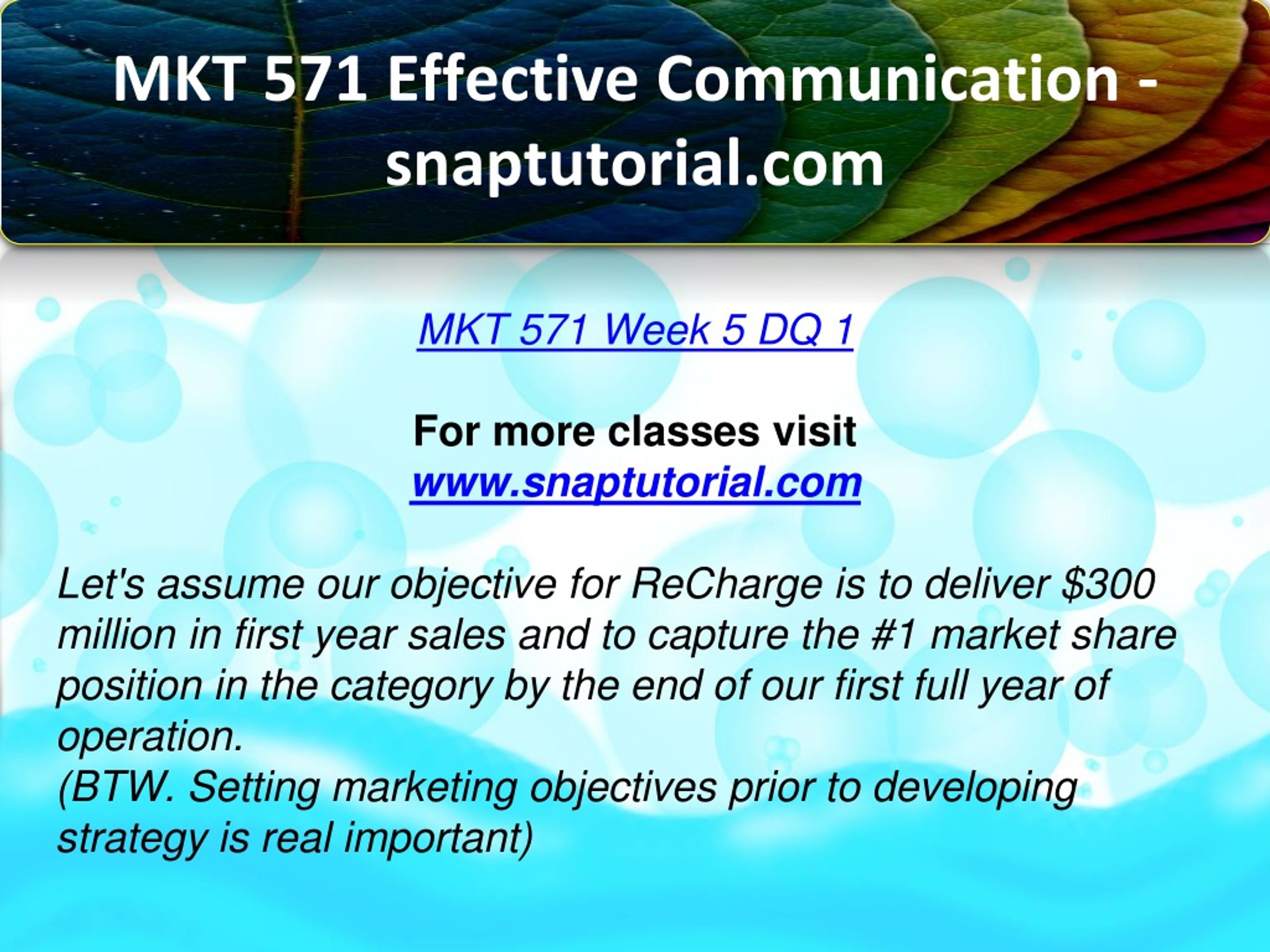 MKT 571 Effective Communication - snaptutorial.com

MKT 571 Week 5 DQ 1

For more classes visit
www.snaptutorial.com

Let's assume our objective for ReCharge is to deliver \$300 million in first year sales and to capture the #1 market share position in the category by the end of our first full year of operation.
(BTW. Setting marketing objectives prior to developing strategy is real important)